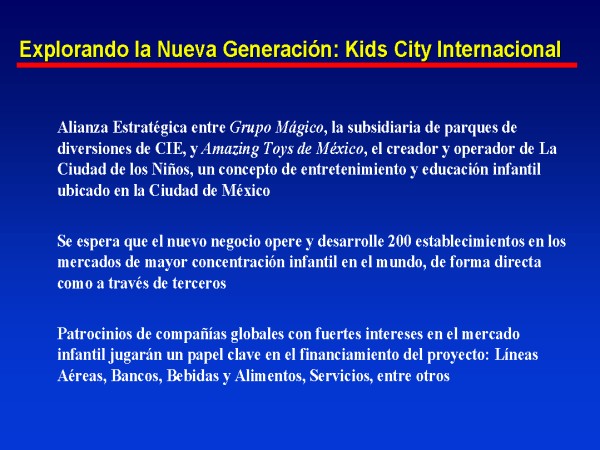 Explorando la Nueva Generación: Kids City Internacional

Alianza Estratégica entre Grupo Mágico, la subsidiaria de parques de diversiones de CIE, y Amazing Toys de México, el creador y operador de La Ciudad de los Niños, un concepto de entretenimiento y educación infantil ubicado en la Ciudad de México

Se espera que el nuevo negocio opere y desarrolle 200 establecimientos en los mercados de mayor concentración infantil en el mundo, de forma directa como a través de terceros

Patrocinios de compañías globales con fuertes intereses en el mercado infantil jugarán un papel clave en el financiamiento del proyecto: Líneas Aéreas, Bancos, Bebidas y Alimentos, Servicios, entre otros